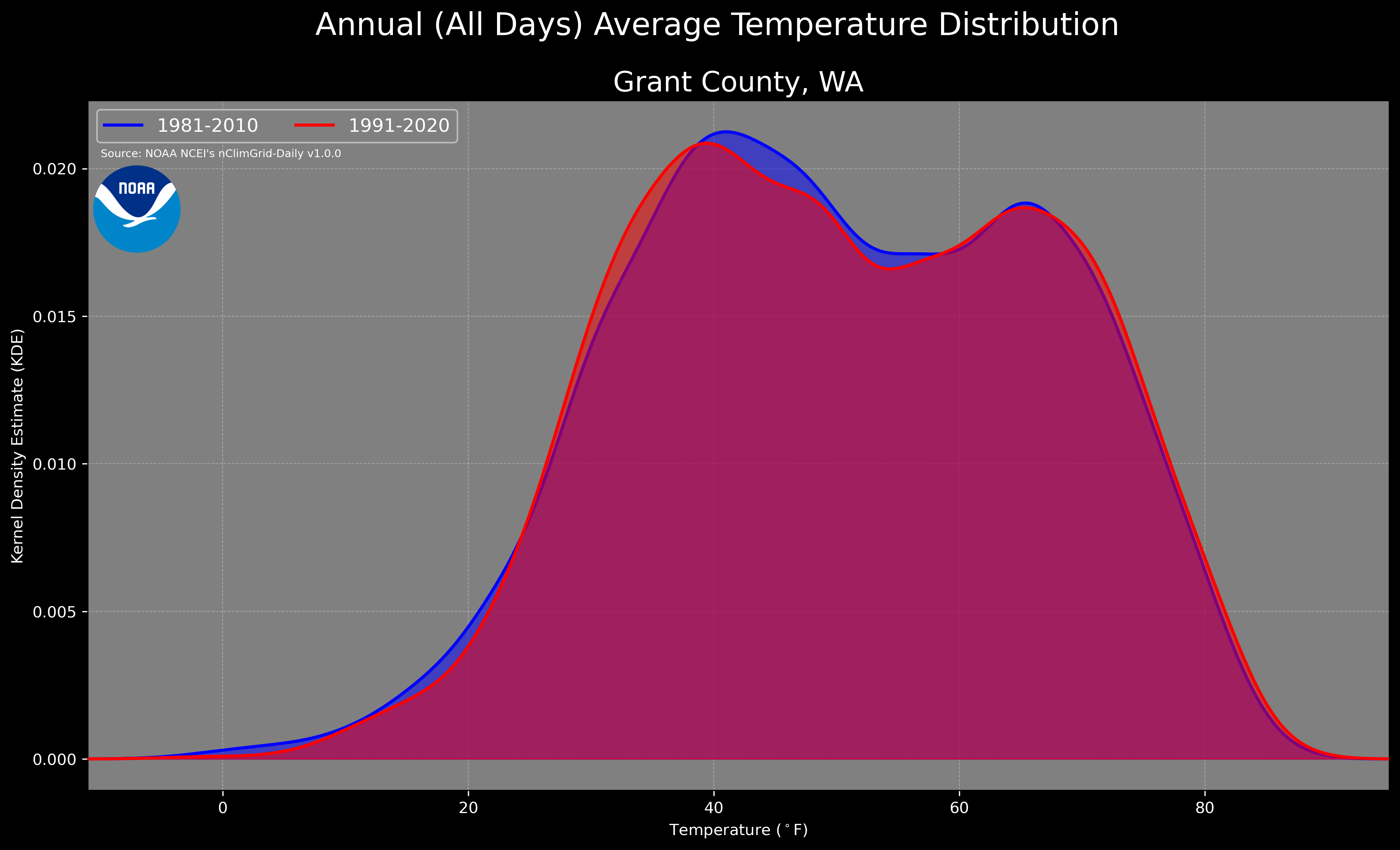 Annual (All Days) Average Temperature Distribution

Grant County, WA

1981-2010
1991-2020

Source: NOAA NCEI's nClimGrid-Daily v1.0.0

NOAA

Kernel Density Estimate (KDE)

0.020
0.015
0.010
0.005
0.000

0
20
40
60
80

Temperature ($^\circ$F)